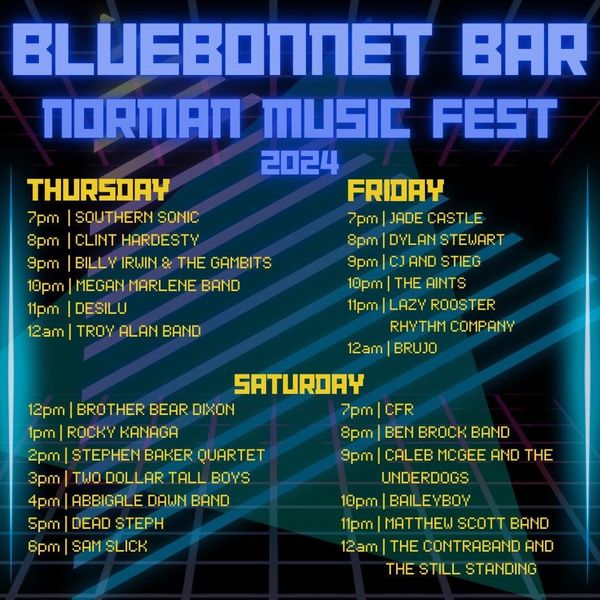 BLUEBONNET BAR
NORMAN MUSIC FEST
2024

THURSDAY
7pm | SOUTHERN SONIC
8pm | CLINT HARDESTY
9pm | BILLY IRWIN & THE GAMBITS
10pm | MEGAN MARLENE BAND
11pm | DESILU
12am | TROY ALAN BAND

FRIDAY
7pm | JADE CASTLE
8pm | DYLAN STEWART
9pm | CJ AND STIEG
10pm | THE AINTS
11pm | LAZY ROOSTER RHYTHM COMPANY
12am | BRUJO

SATURDAY
12pm | BROTHER BEAR DIXON
1pm | ROCKY KANAGA
2pm | STEPHEN BAKER QUARTET
3pm | TWO DOLLAR TALL BOYS
4pm | ABBIGALE DAWN BAND
5pm | DEAD STEPH
6pm | SAM SLICK

7pm | CFR
8pm | BEN BROCK BAND
9pm | CALEB MCGEE AND THE UNDERDOGS
10pm | BAILEYBOY
11pm | MATTHEW SCOTT BAND
12am | THE CONTRABAND AND THE STILL STANDING